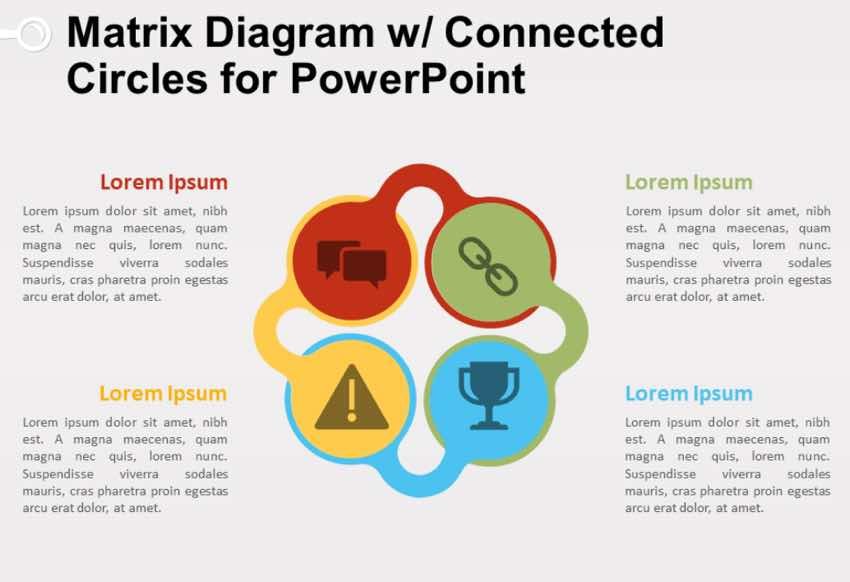 Matrix Diagram w/ Connected Circles for PowerPoint

Lorem Ipsum

Lorem ipsum dolor sit amet, nibh est. A magna maecenas, quam magna nec quis, lorem nunc. Suspendisse viverra sodales mauris, cras pharetra proin egestas arcu erat dolor, at amet.

Lorem Ipsum

Lorem ipsum dolor sit amet, nibh est. A magna maecenas, quam magna nec quis, lorem nunc. Suspendisse viverra sodales mauris, cras pharetra proin egestas arcu erat dolor, at amet.

Lorem Ipsum

Lorem ipsum dolor sit amet, nibh est. A magna maecenas, quam magna nec quis, lorem nunc. Suspendisse viverra sodales mauris, cras pharetra proin egestas arcu erat dolor, at amet.

Lorem Ipsum

Lorem ipsum dolor sit amet, nibh est. A magna maecenas, quam magna nec quis, lorem nunc. Suspendisse viverra sodales mauris, cras pharetra proin egestas arcu erat dolor, at amet.